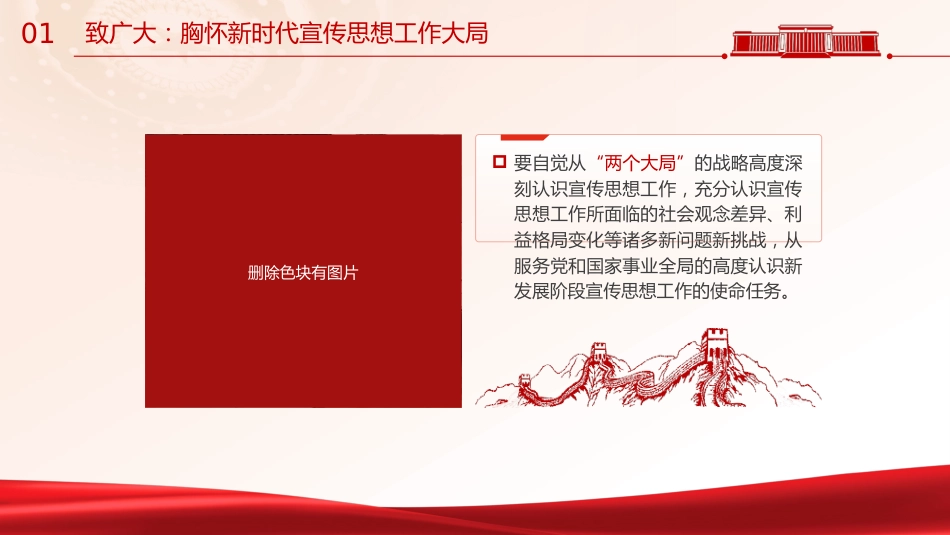 01 致广大：胸怀新时代宣传思想工作大局

删除色块有图片

要自觉从“两个大局”的战略高度深刻认识宣传思想工作，充分认识宣传思想工作所面临的社会观念差异、利益格局变化等诸多新问题新挑战，从服务党和国家事业全局的高度认识新发展阶段宣传思想工作的使命任务。